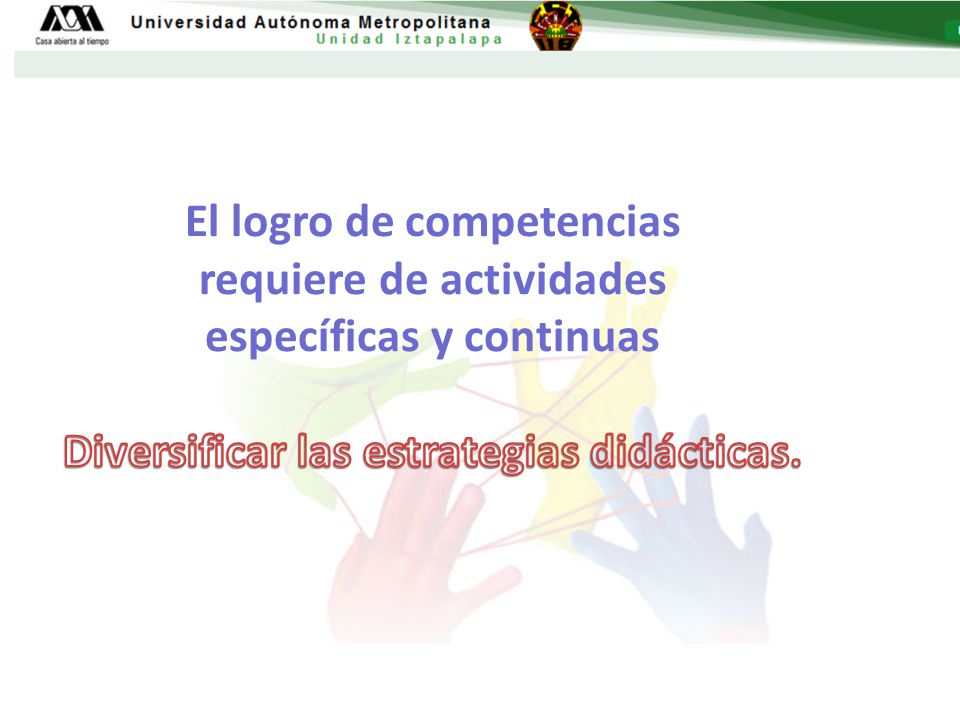 Casa abierta al tiempo

Universidad Autónoma Metropolitana
Unidad Iztapalapa

El logro de competencias requiere de actividades específicas y continuas

Diversificar las estrategias didácticas.